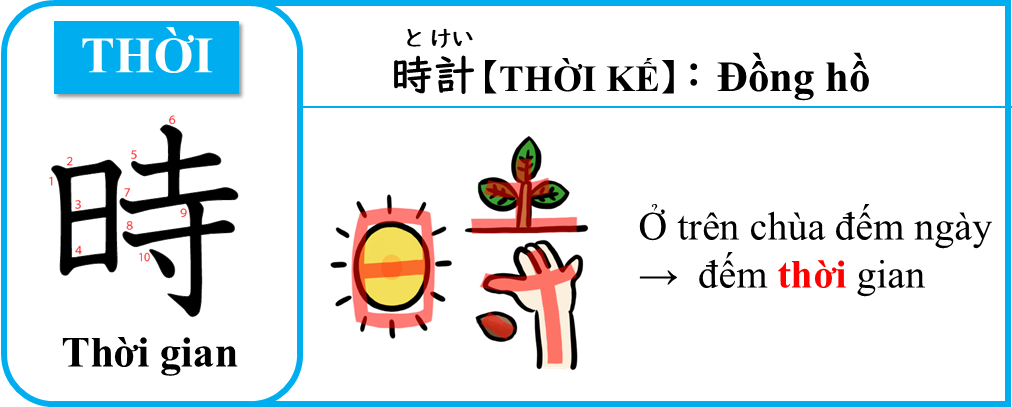 THỜI

1 2 3 4 5 6 7 8 9 10
時

Thời gian

とけい
時計【THỜI KẾ】: Đồng hồ

Ở trên chùa đếm ngày
→ đếm thời gian